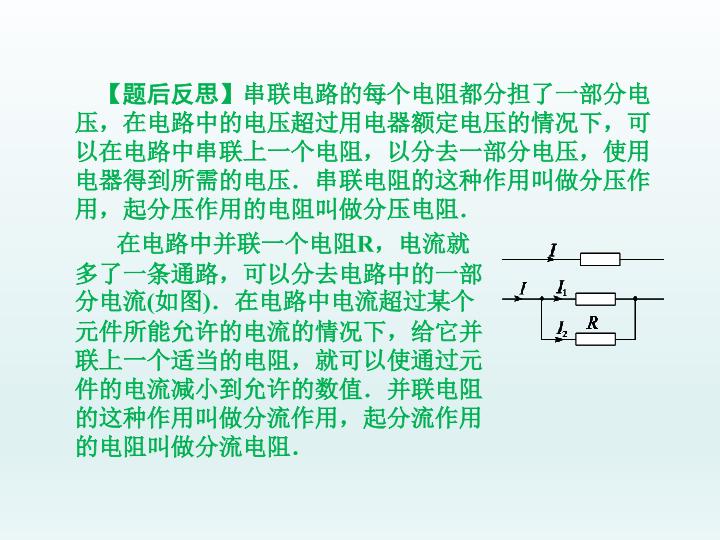 【题后反思】串联电路的每个电阻都分担了一部分电压，在电路中的电压超过用电器额定电压的情况下，可以在电路中串联上一个电阻，以分去一部分电压，使用电器得到所需的电压．串联电阻的这种作用叫做分压作用，起分压作用的电阻叫做分压电阻．

在电路中并联一个电阻R，电流就多了一条通路，可以分去电路中的一部分电流(如图)．在电路中电流超过某个元件所能允许的电流的情况下，给它并联上一个适当的电阻，就可以使通过元件的电流减小到允许的数值．并联电阻的这种作用叫做分流作用，起分流作用的电阻叫做分流电阻．

$I$

$I$ $I_1$

$I_2$ $R$